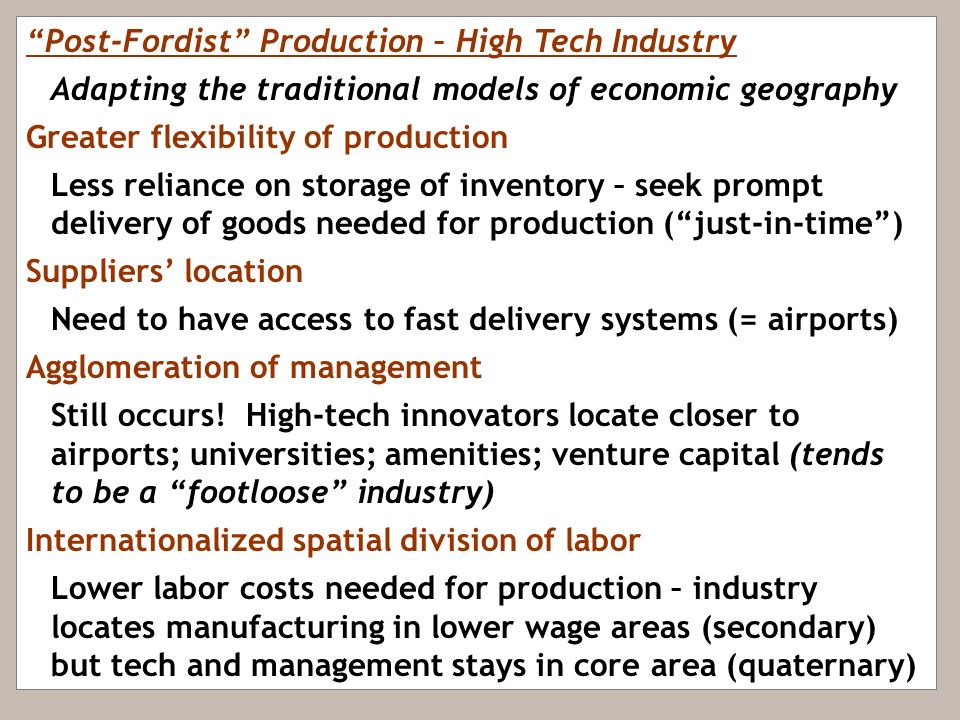 “Post-Fordist” Production – High Tech Industry

Adapting the traditional models of economic geography

Greater flexibility of production

Less reliance on storage of inventory – seek prompt delivery of goods needed for production (“just-in-time”)

Suppliers’ location

Need to have access to fast delivery systems (= airports)

Agglomeration of management

Still occurs! High-tech innovators locate closer to airports; universities; amenities; venture capital (tends to be a “footloose” industry)

Internationalized spatial division of labor

Lower labor costs needed for production – industry locates manufacturing in lower wage areas (secondary) but tech and management stays in core area (quaternary)